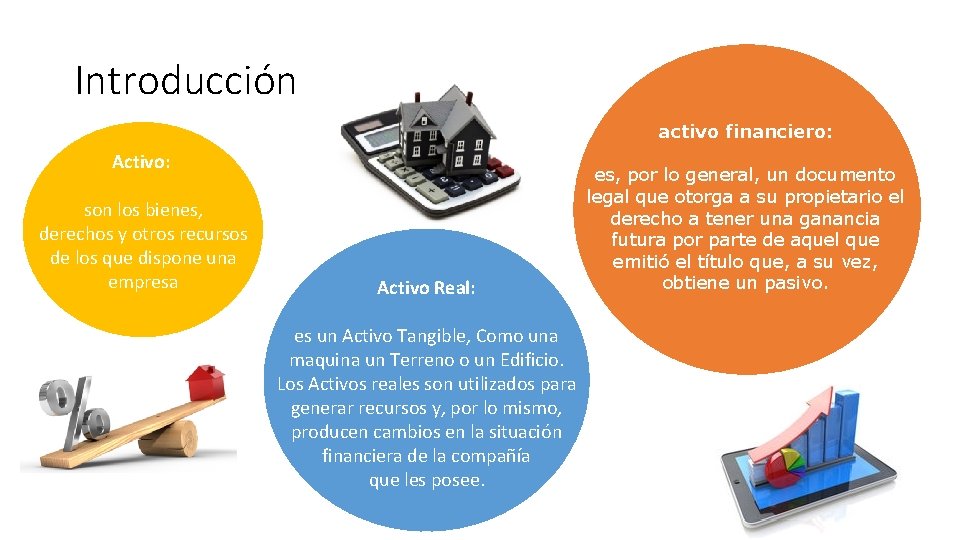 Introducción

Activo:

son los bienes, derechos y otros recursos de los que dispone una empresa

Activo Real:

es un Activo Tangible, Como una maquina un Terreno o un Edificio. Los Activos reales son utilizados para generar recursos y, por lo mismo, producen cambios en la situación financiera de la compañía que les posee.

activo financiero:

es, por lo general, un documento legal que otorga a su propietario el derecho a tener una ganancia futura por parte de aquel que emitió el título que, a su vez, obtiene un pasivo.